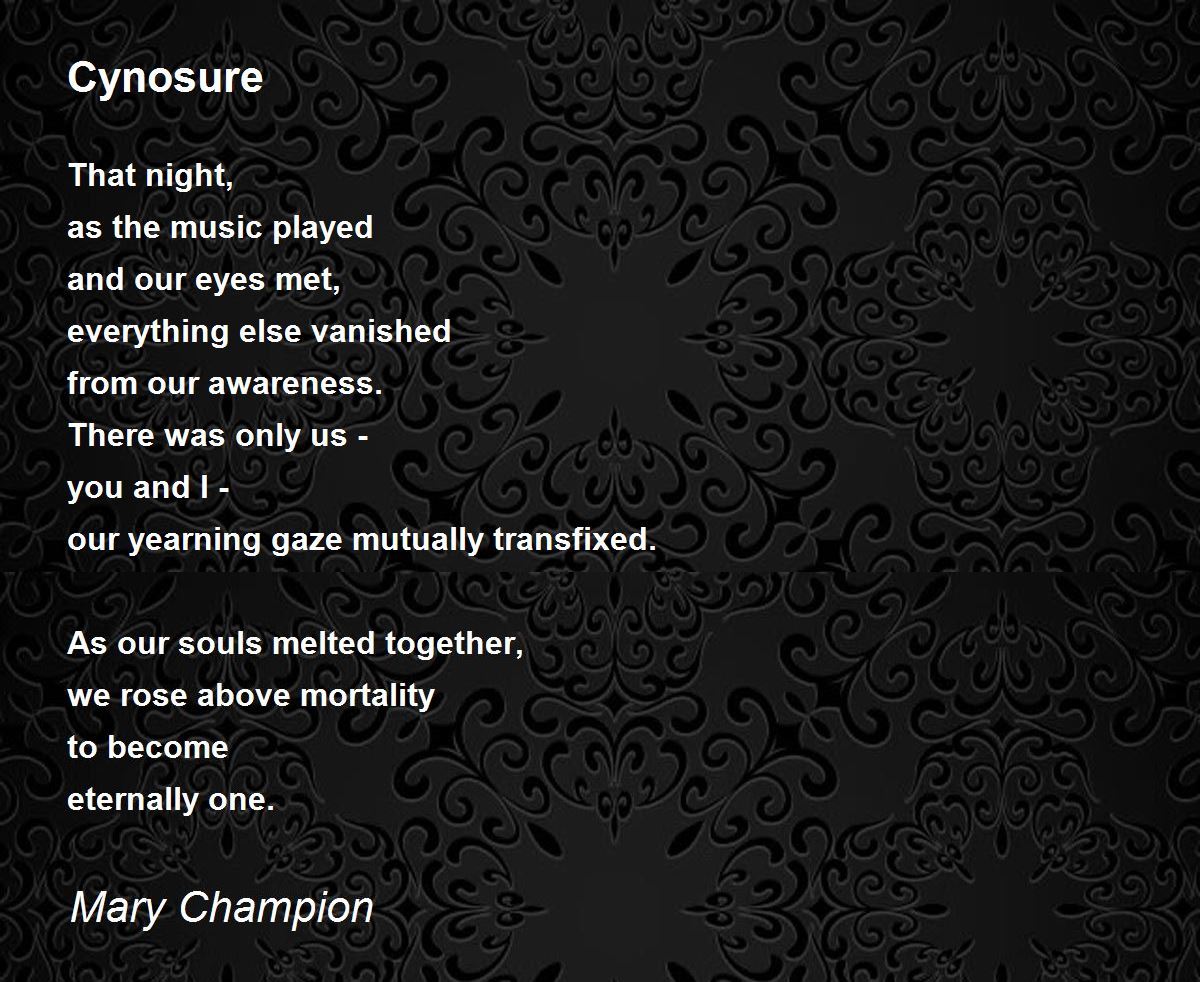 Cynosure

That night,
as the music played
and our eyes met,
everything else vanished
from our awareness.
There was only us -
you and I -
our yearning gaze mutually transfixed.

As our souls melted together,
we rose above mortality
to become
eternally one.

Mary Champion